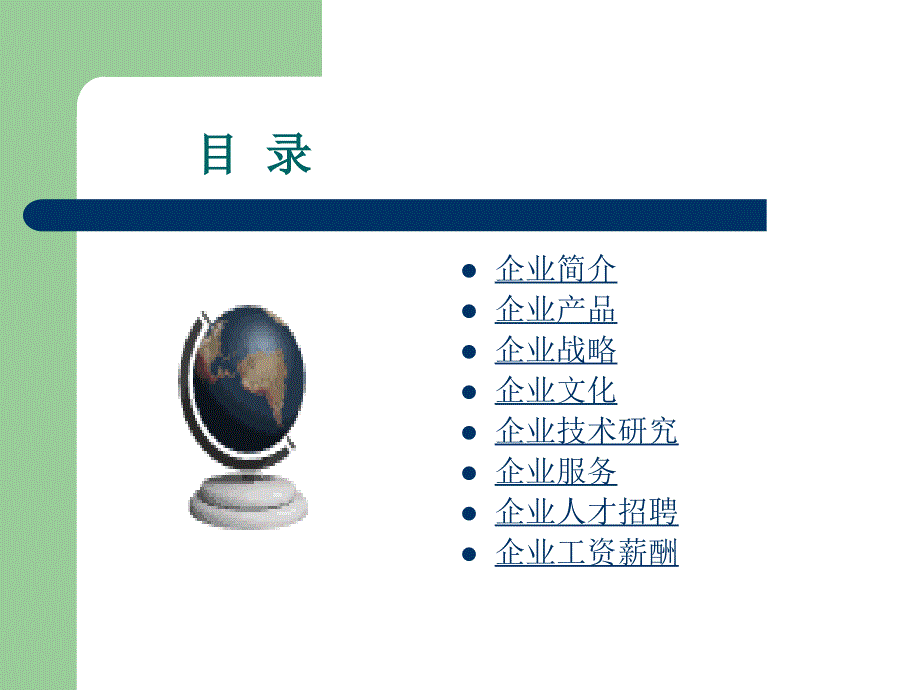 目 录

- 企业简介
- 企业产品
- 企业战略
- 企业文化
- 企业技术研究
- 企业服务
- 企业人才招聘
- 企业工资薪酬